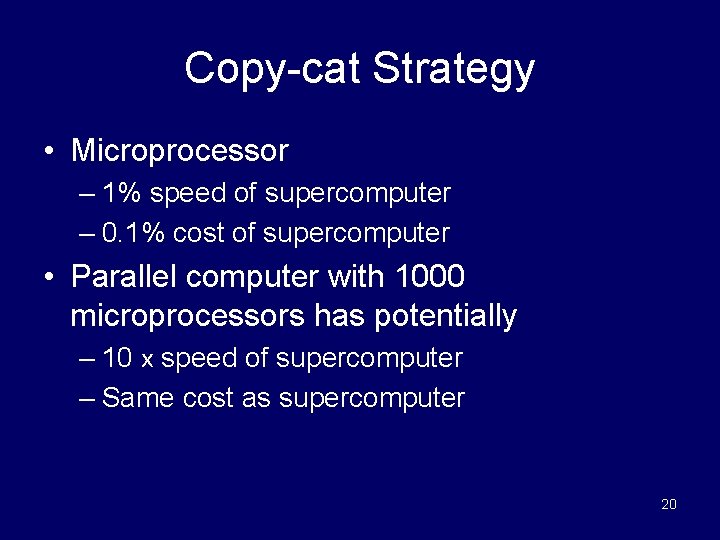 Copy-cat Strategy

• Microprocessor
– 1% speed of supercomputer
– 0.1% cost of supercomputer

• Parallel computer with 1000 microprocessors has potentially
– 10 x speed of supercomputer
– Same cost as supercomputer

20